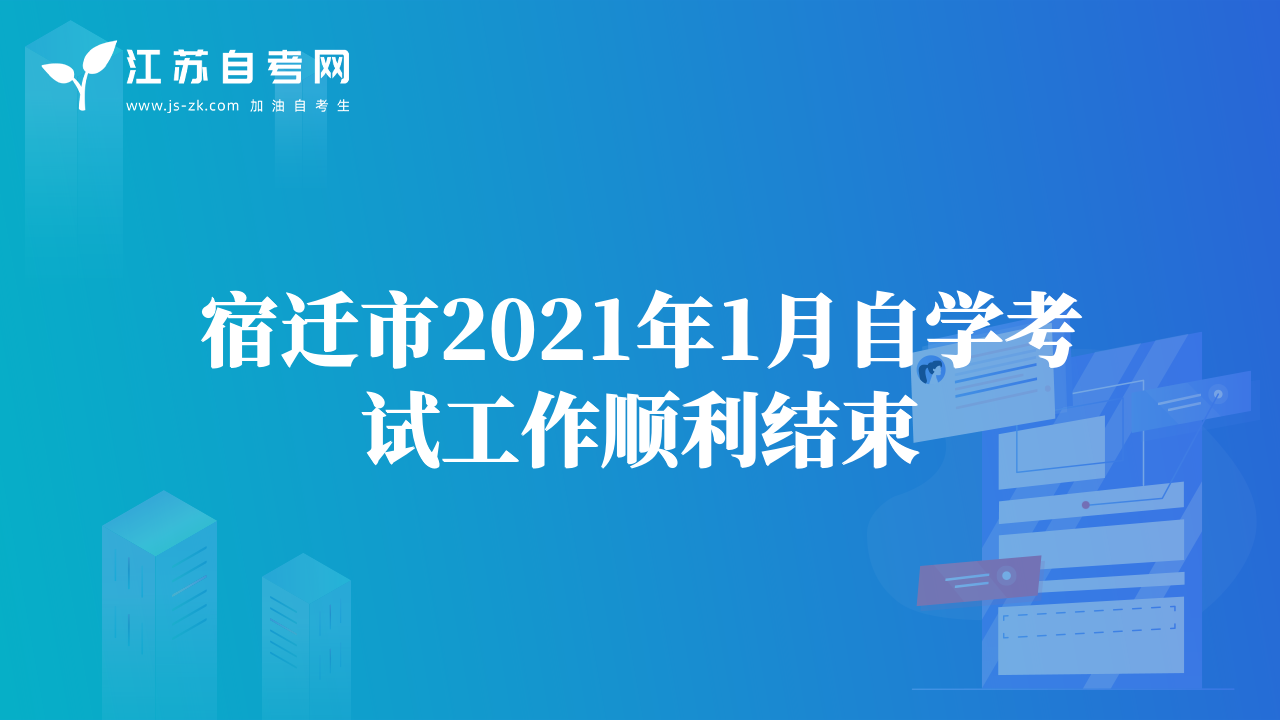 江苏自考网
www.js-zk.com 加油自考生

宿迁市2021年1月自学考试工作顺利结束